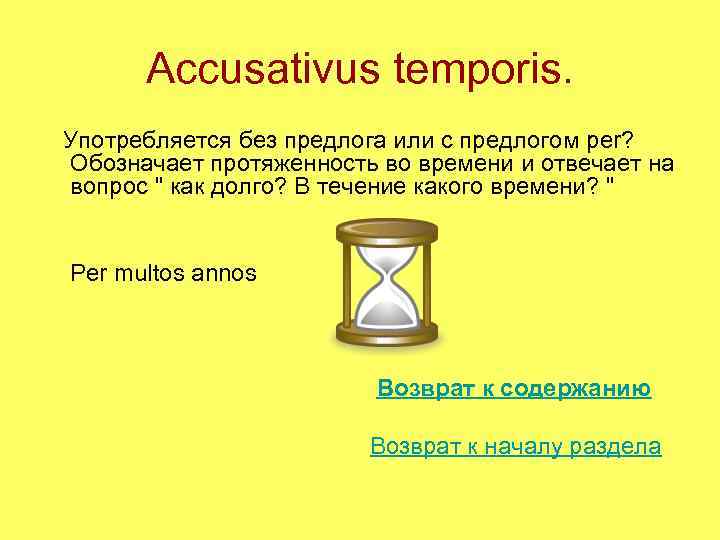 Accusativus temporis.

Употребляется без предлога или с предлогом per? Обозначает протяженность во времени и отвечает на вопрос " как долго? В течение какого времени? "

Per multos annos

Возврат к содержанию

Возврат к началу раздела